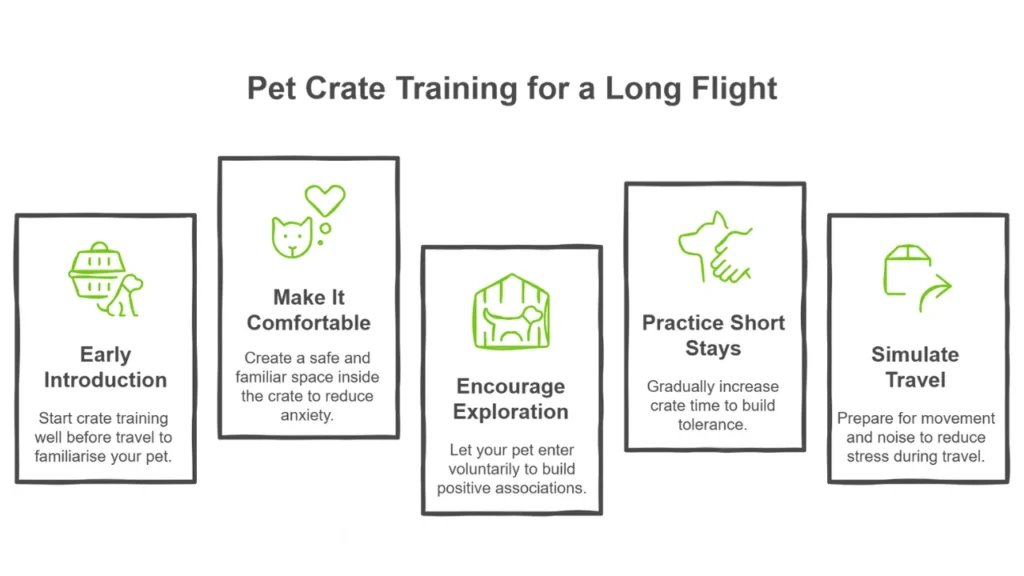 Pet Crate Training for a Long Flight

Early Introduction

Start crate training well before travel to familiarise your pet.

Make It Comfortable

Create a safe and familiar space inside the crate to reduce anxiety.

Encourage Exploration

Let your pet enter voluntarily to build positive associations.

Practice Short Stays

Gradually increase crate time to build tolerance.

Simulate Travel

Prepare for movement and noise to reduce stress during travel.